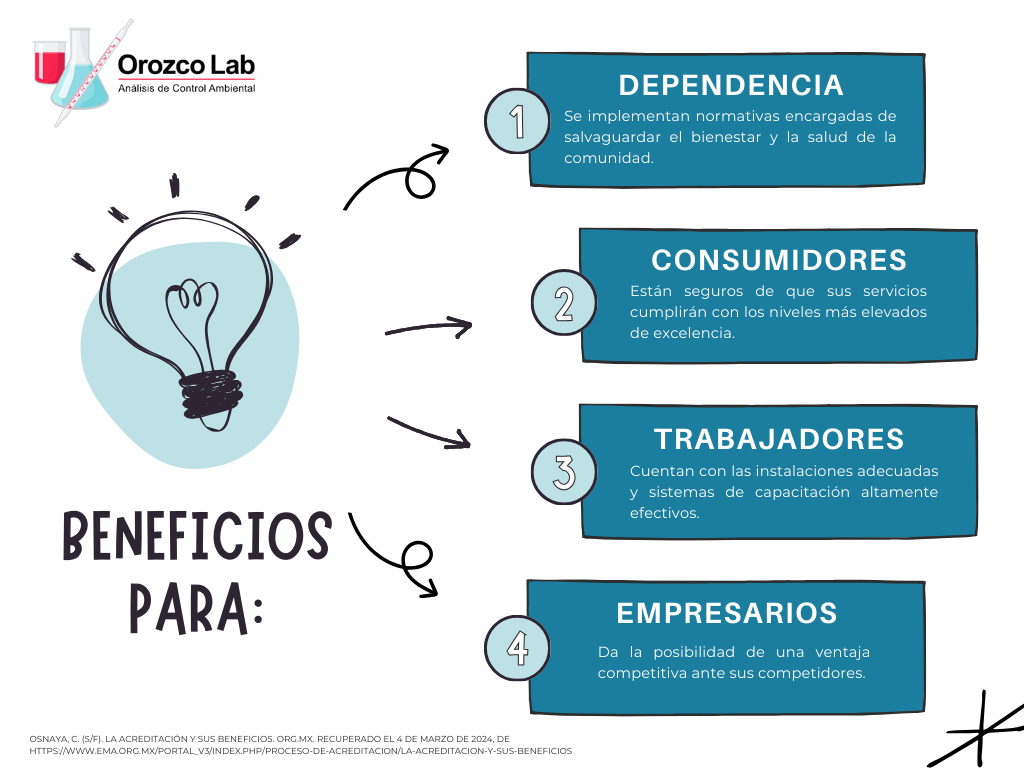 Orozco Lab
Análisis de Control Ambiental

BENEFICIOS PARA:

1
DEPENDENCIA
Se implementan normativas encargadas de salvaguardar el bienestar y la salud de la comunidad.

2
CONSUMIDORES
Están seguros de que sus servicios cumplirán con los niveles más elevados de excelencia.

3
TRABAJADORES
Cuentan con las instalaciones adecuadas y sistemas de capacitación altamente efectivos.

4
EMPRESARIOS
Da la posibilidad de una ventaja competitiva ante sus competidores.

OSNAYA, C. (S/F). LA ACREDITACIÓN Y SUS BENEFICIOS. ORG.MX. RECUPERADO EL 4 DE MARZO DE 2024, DE HTTPS://WWW.EMA.ORG.MX/PORTAL_V3/INDEX.PHP/PROCESO-DE-ACREDITACION/LA-ACREDITACION-Y-SUS-BENEFICIOS